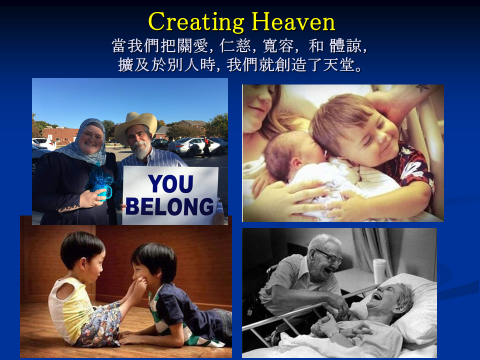 Creating Heaven
當我們把關愛, 仁慈, 寬容, 和 體諒, 擴及於別人時, 我們就創造了天堂。

YOU BELONG